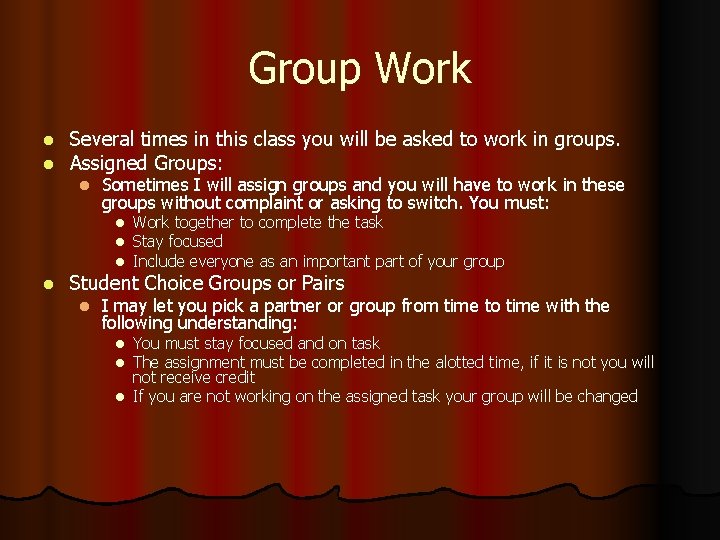 Group Work

- Several times in this class you will be asked to work in groups.
- Assigned Groups:
  - Sometimes I will assign groups and you will have to work in these groups without complaint or asking to switch. You must:
    - Work together to complete the task
    - Stay focused
    - Include everyone as an important part of your group
- Student Choice Groups or Pairs
  - I may let you pick a partner or group from time to time with the following understanding:
    - You must stay focused and on task
    - The assignment must be completed in the alotted time, if it is not you will not receive credit
    - If you are not working on the assigned task your group will be changed